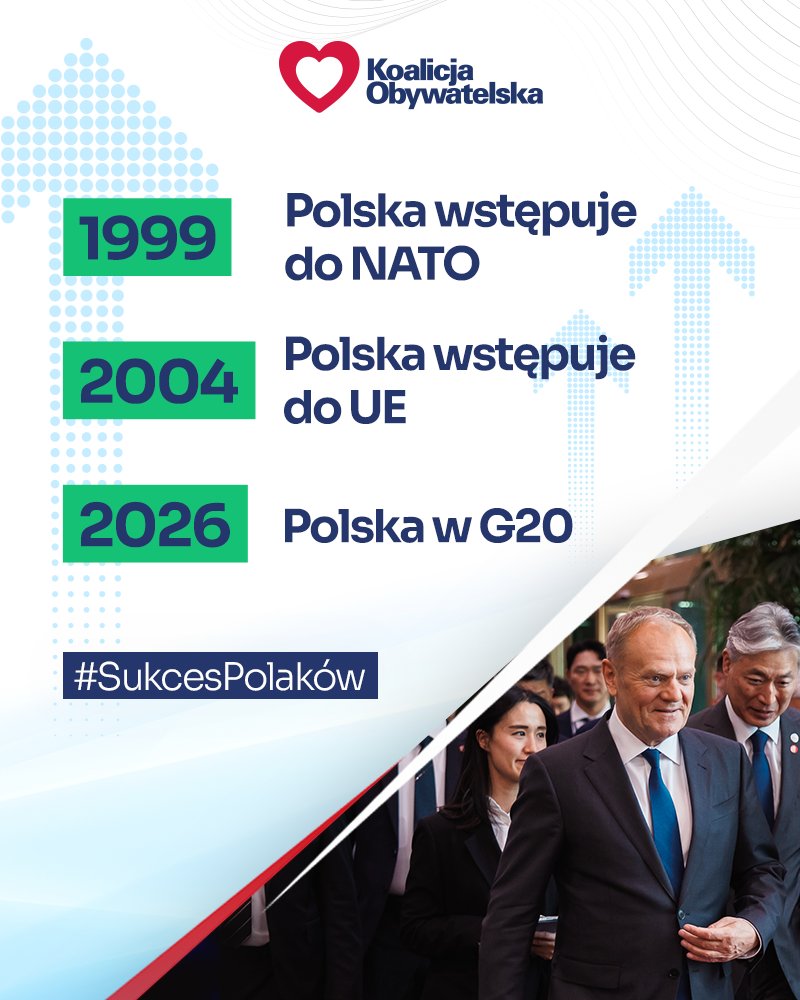 Koalicja Obywatelska

1999 Polska wstępuje do NATO

2004 Polska wstępuje do UE

2026 Polska w G20

#SukcesPolaków